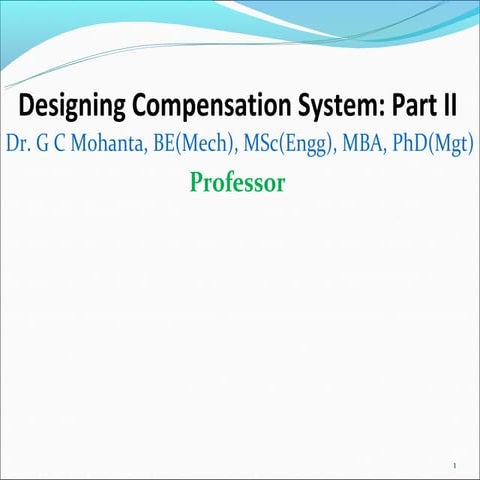 Designing Compensation System: Part II
Dr. G C Mohanta, BE(Mech), MSc(Engg), MBA, PhD(Mgt)
Professor

1